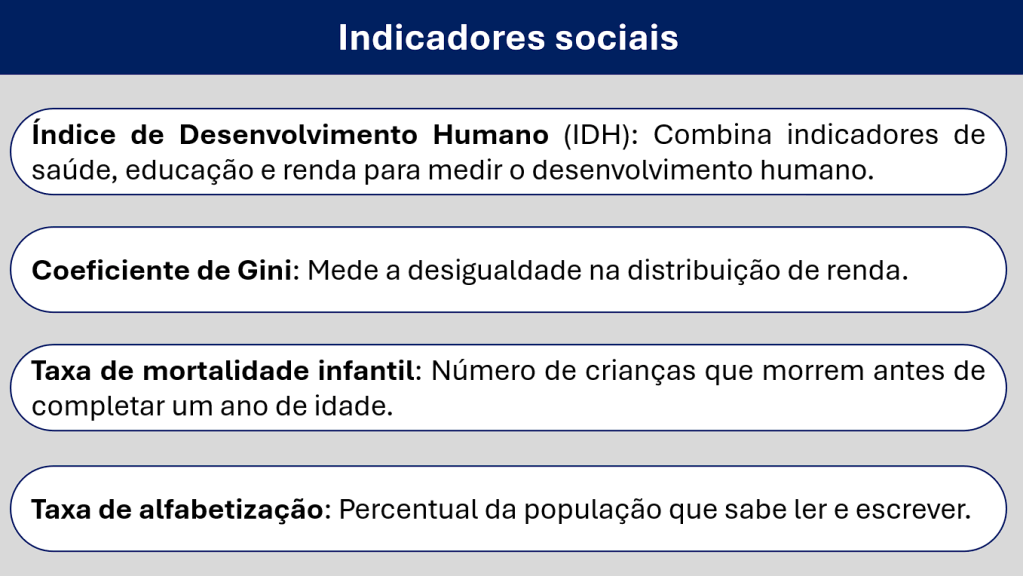 Indicadores sociais

Índice de Desenvolvimento Humano (IDH): Combina indicadores de saúde, educação e renda para medir o desenvolvimento humano.

Coeficiente de Gini: Mede a desigualdade na distribuição de renda.

Taxa de mortalidade infantil: Número de crianças que morrem antes de completar um ano de idade.

Taxa de alfabetização: Percentual da população que sabe ler e escrever.